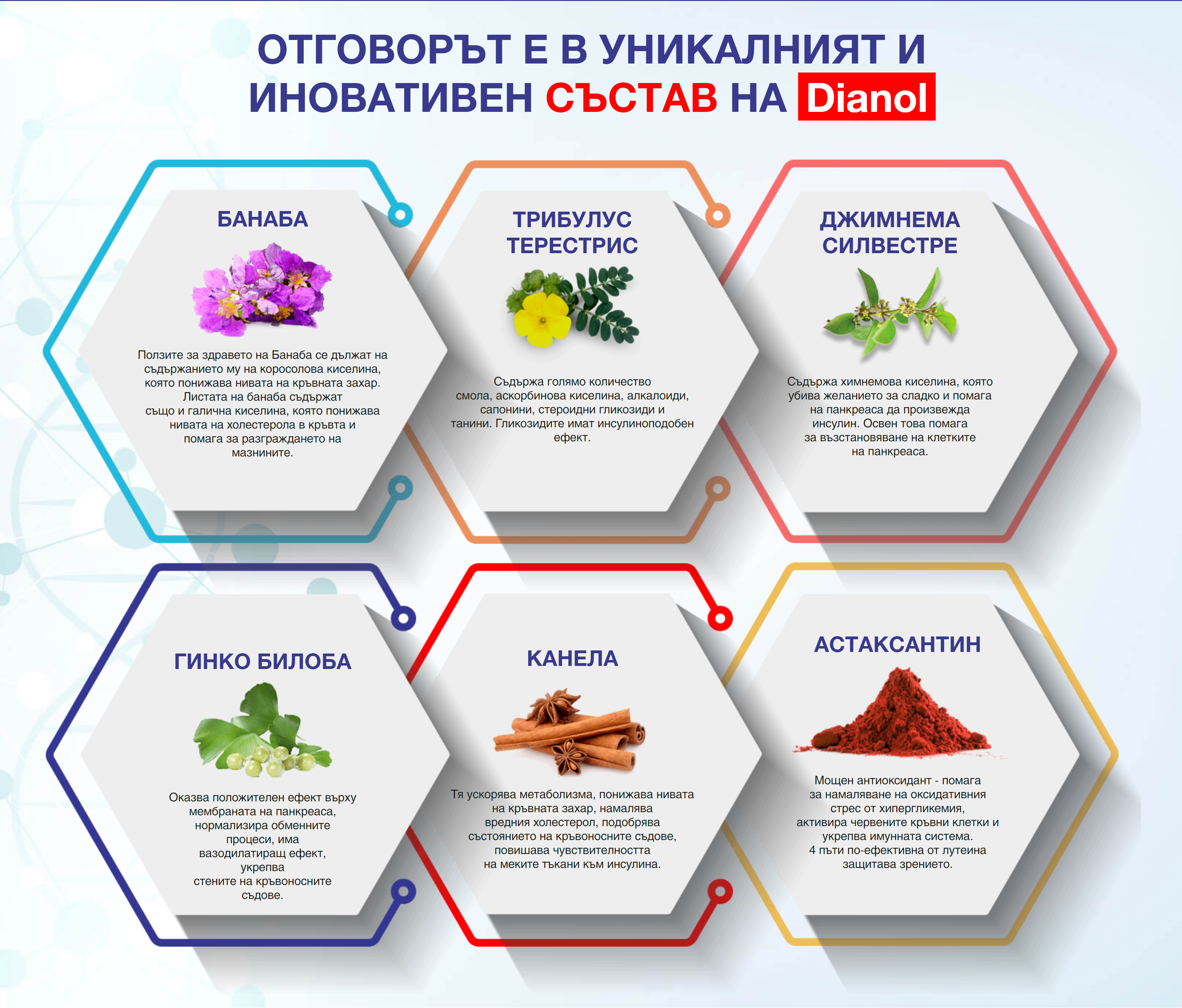 ОТГОВОРЪТ Е В УНИКАЛНИЯТ И ИНОВАТИВЕН СЪСТАВ НА Dianol

БАНАБА

Ползите за здравето на Банаба се дължат на съдържанието му на коросолова киселина, която понижава нивата на кръвната захар. Листата на банаба съдържат също и галична киселина, която понижава нивата на холестерола в кръвта и помага за разграждането на мазнините.

ТРИБУЛУС ТЕРЕСТРИС

Съдържа голямо количество смола, аскорбинова киселина, алкалоиди, сапонини, стероидни гликозиди и танини. Гликозидите имат инсулиноподобен ефект.

ДЖИМНЕМА СИЛВЕСТРЕ

Съдържа химнемова киселина, която убива желанието за сладко и помага на панкреаса да произвежда инсулин. Освен това помага за възстановяване на клетките на панкреаса.

ГИНКО БИЛОБА

Оказва положителен ефект върху мембраната на панкреаса, нормализира обменните процеси, има вазодилатиращ ефект, укрепва стените на кръвоносните съдове.

КАНЕЛА

Тя ускорява метаболизма, понижава нивата на кръвната захар, намалява вредния холестерол, подобрява състоянието на кръвоносните съдове, повишава чувствителността на меките тъкани към инсулина.

АСТАКСАНТИН

Мощен антиоксидант - помага за намаляване на оксидативния стрес от хипергликемия, активира червените кръвни клетки и укрепва имунната система. 4 пъти по-ефективна от лутеина защитава зрението.